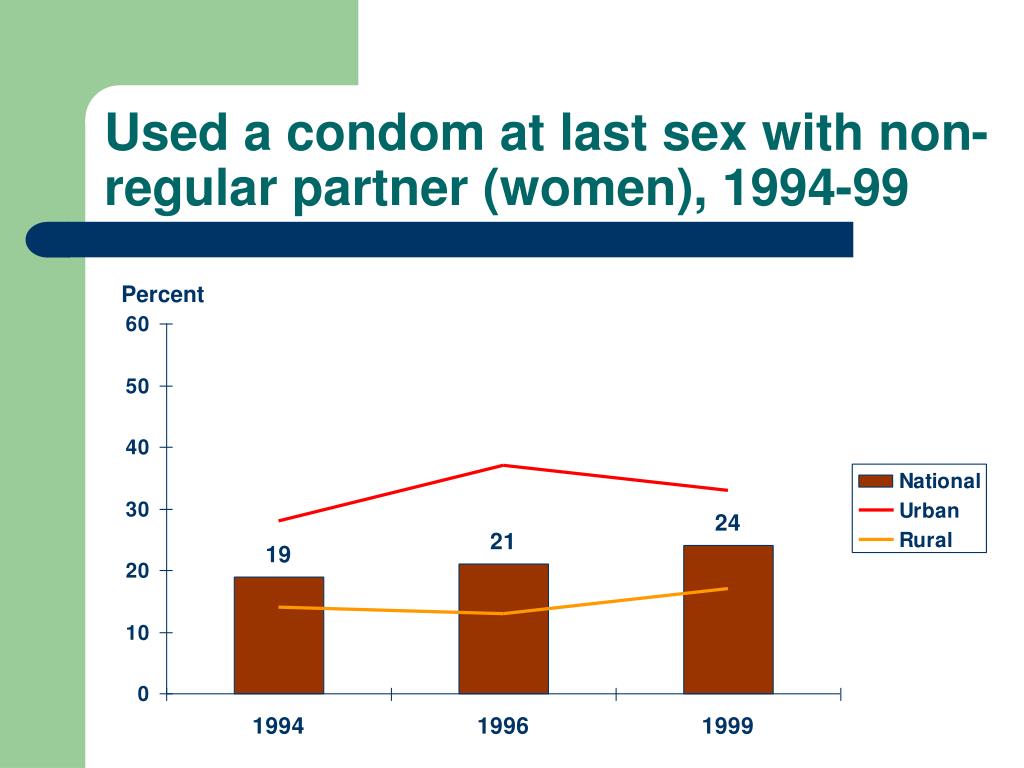 Used a condom at last sex with non-regular partner (women), 1994-99

Percent

60
50
40
30
20
10
0

19
21
24

1994
1996
1999

National
Urban
Rural